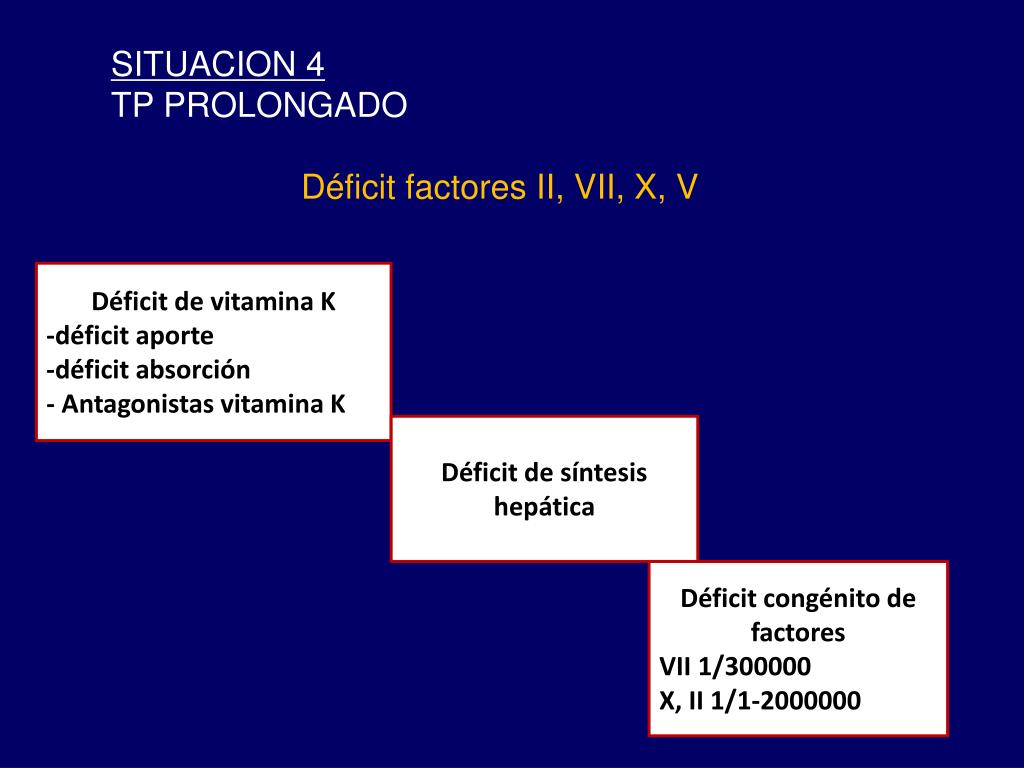 SITUACION 4
TP PROLONGADO

Déficit factores II, VII, X, V

Déficit de vitamina K
-déficit aporte
-déficit absorción
- Antagonistas vitamina K

Déficit de síntesis hepática

Déficit congénito de factores
VII 1/300000
X, II 1/1-2000000